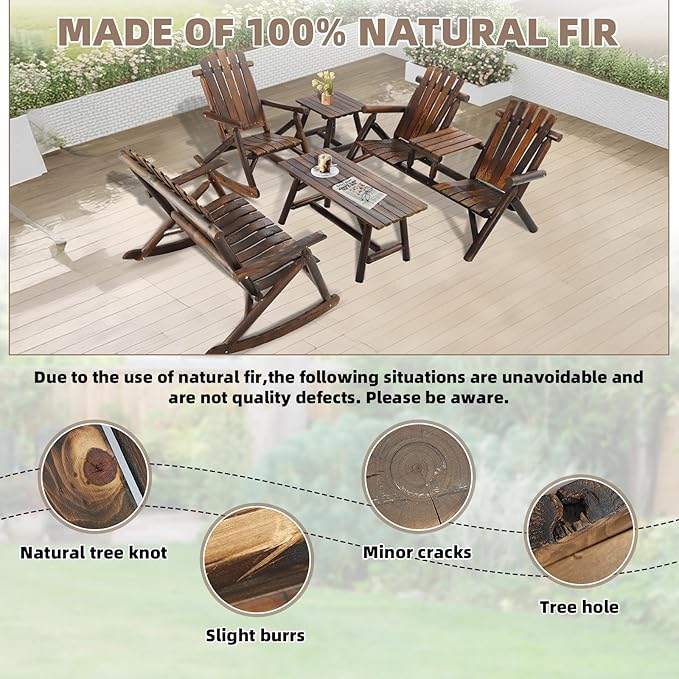 MADE OF 100% NATURAL FIR

Due to the use of natural fir,the following situations are unavoidable and are not quality defects. Please be aware.

Natural tree knot

Slight burrs

Minor cracks

Tree hole